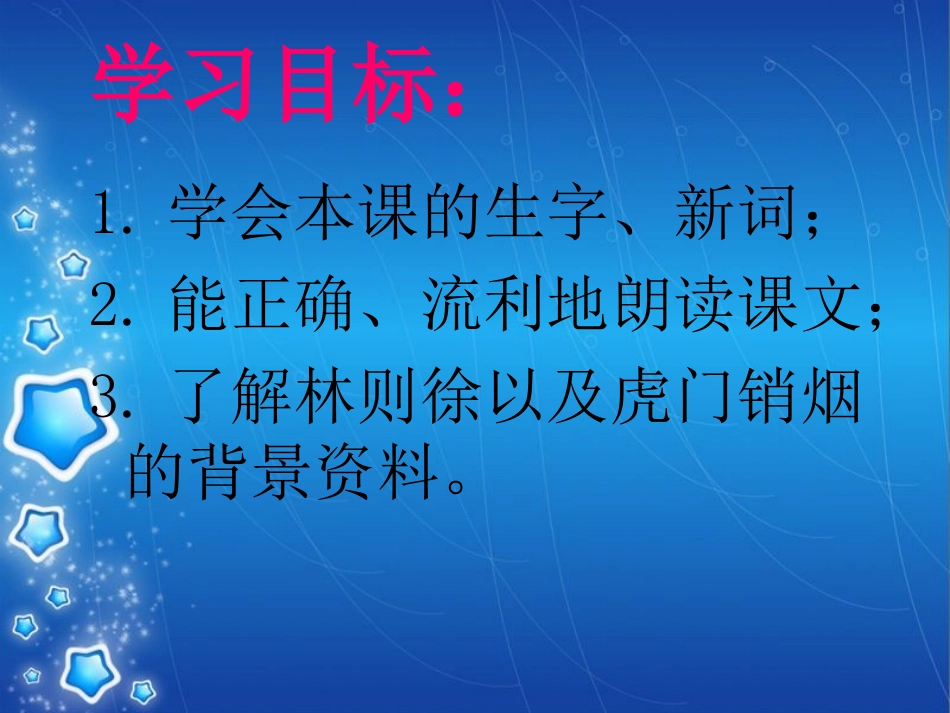 学习目标：

1. 学会本课的生字、新词；

2. 能正确、流利地朗读课文；

3. 了解林则徐以及虎门销烟的背景资料。